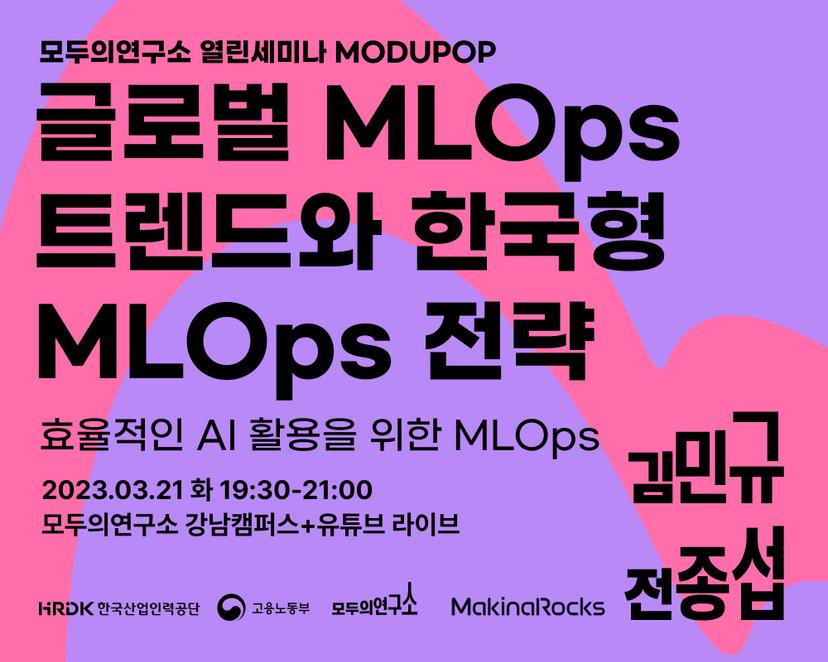 모두의연구소 열린세미나 MODUPOP

글로벌 MLOps 트렌드와 한국형 MLOps 전략

효율적인 AI 활용을 위한 MLOps

2023.03.21 화 19:30-21:00
모두의연구소 강남캠퍼스+유튜브 라이브

김민규
전종섭

HRDK 한국산업인력공단 고용노동부 모두의연구소 MakinaRocks